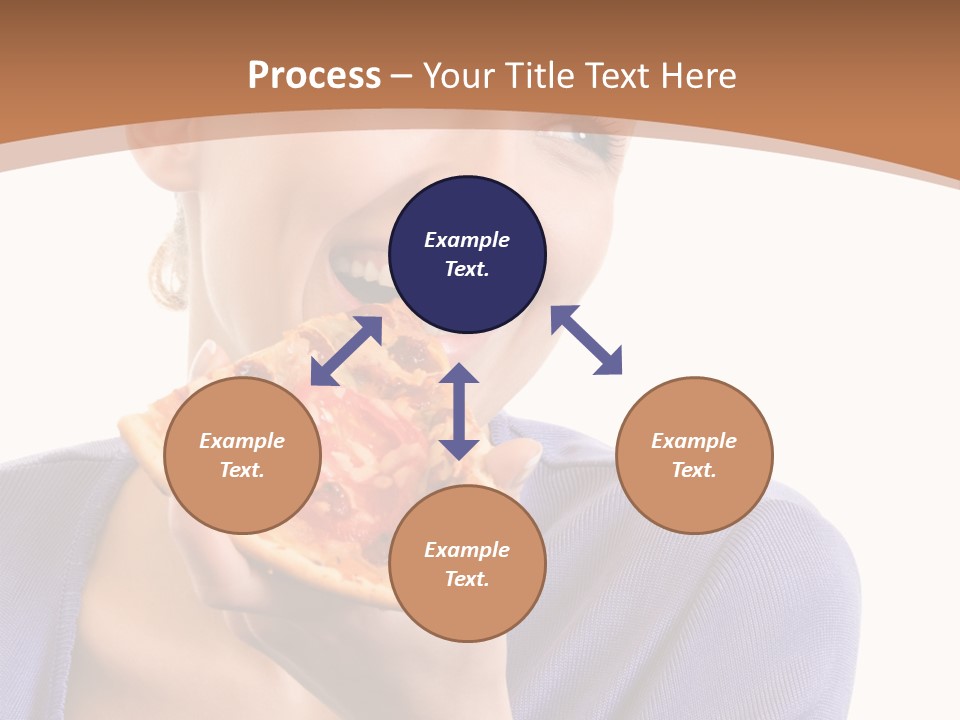 Process – Your Title Text Here

Example Text.

Example Text.

Example Text.

Example Text.